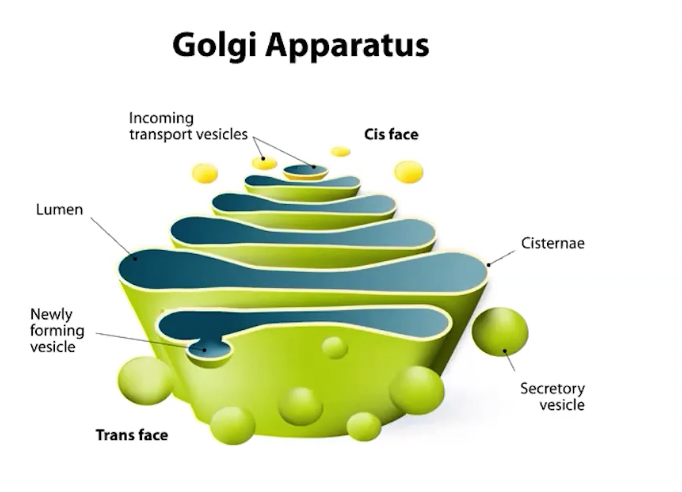 Golgi Apparatus

Incoming transport vesicles

Cis face

Lumen

Cisternae

Newly forming vesicle

Secretory vesicle

Trans face